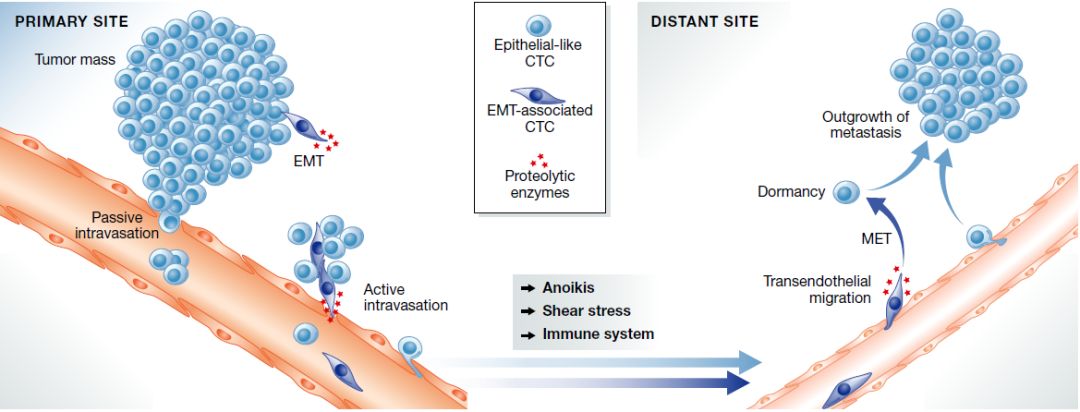 PRIMARY SITE

Tumor mass

EMT

Passive intravasation

Active intravasation

Epithelial-like CTC

EMT-associated CTC

Proteolytic enzymes

➡ Anoikis
➡ Shear stress
➡ Immune system

DISTANT SITE

Outgrowth of metastasis

Dormancy

MET

Transendothelial migration